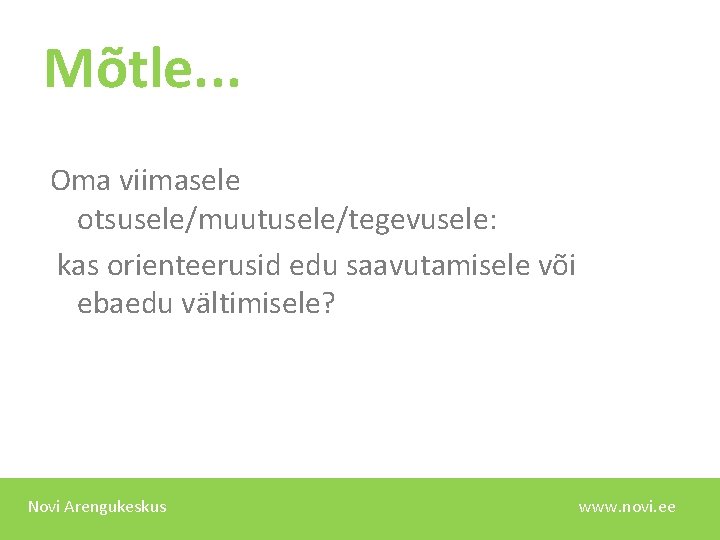 Mõtle...

Oma viimasele otsusele/muutusele/tegevusele:

kas orienteerusid edu saavutamisele või ebaedu vältimisele?

Novi Arengukeskus

www.novi.ee